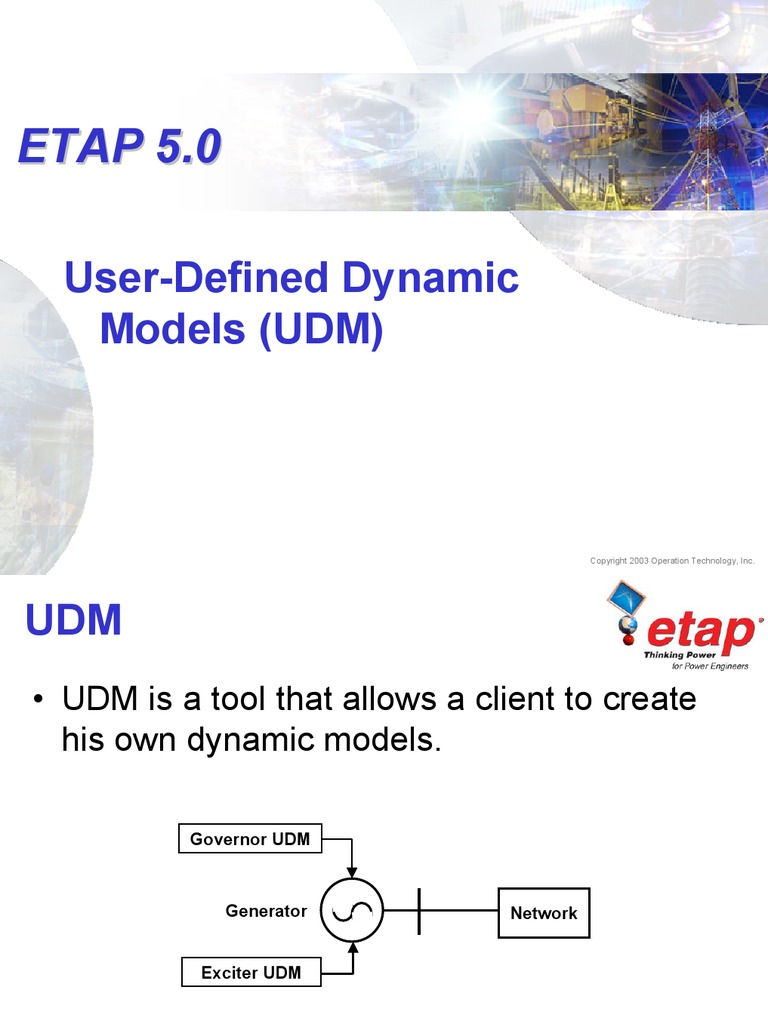 ETAP 5.0

User-Defined Dynamic Models (UDM)

Copyright 2003 Operation Technology, Inc.

UDM

etap
Thinking Power
for Power Engineers

• UDM is a tool that allows a client to create his own dynamic models.

Governor UDM

Generator

Network

Exciter UDM